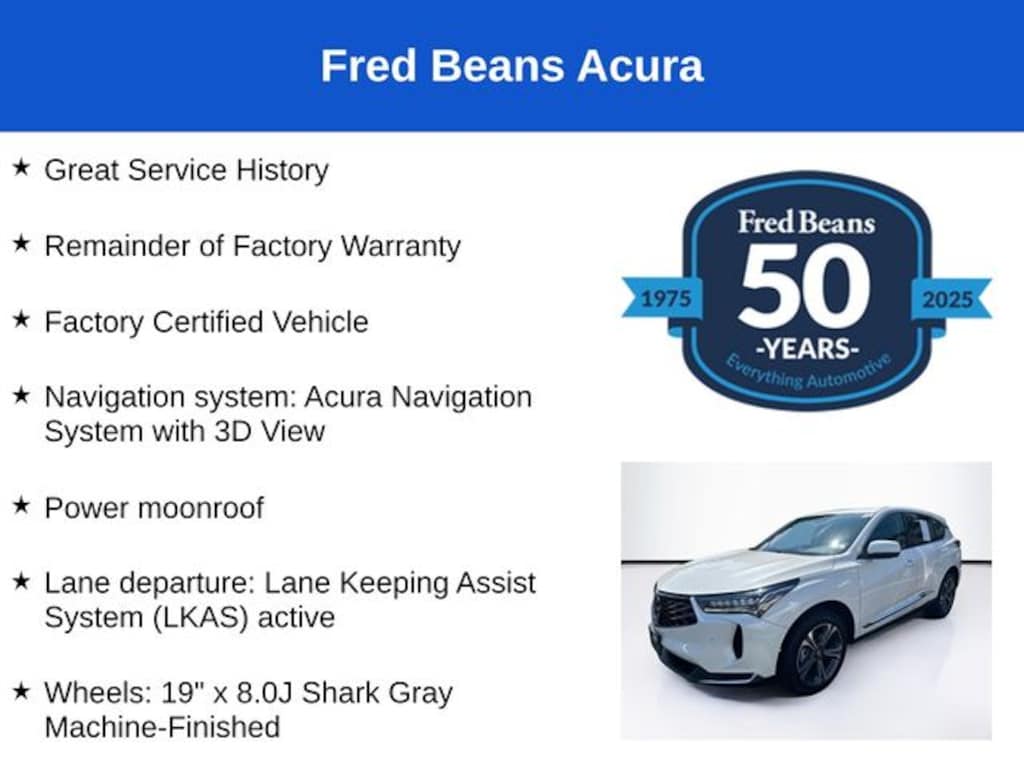 Fred Beans Acura

★ Great Service History

★ Remainder of Factory Warranty

★ Factory Certified Vehicle

★ Navigation system: Acura Navigation System with 3D View

★ Power moonroof

★ Lane departure: Lane Keeping Assist System (LKAS) active

★ Wheels: 19" x 8.0J Shark Gray Machine-Finished

Fred Beans
1975
50
2025
-YEARS-
Everything Automotive